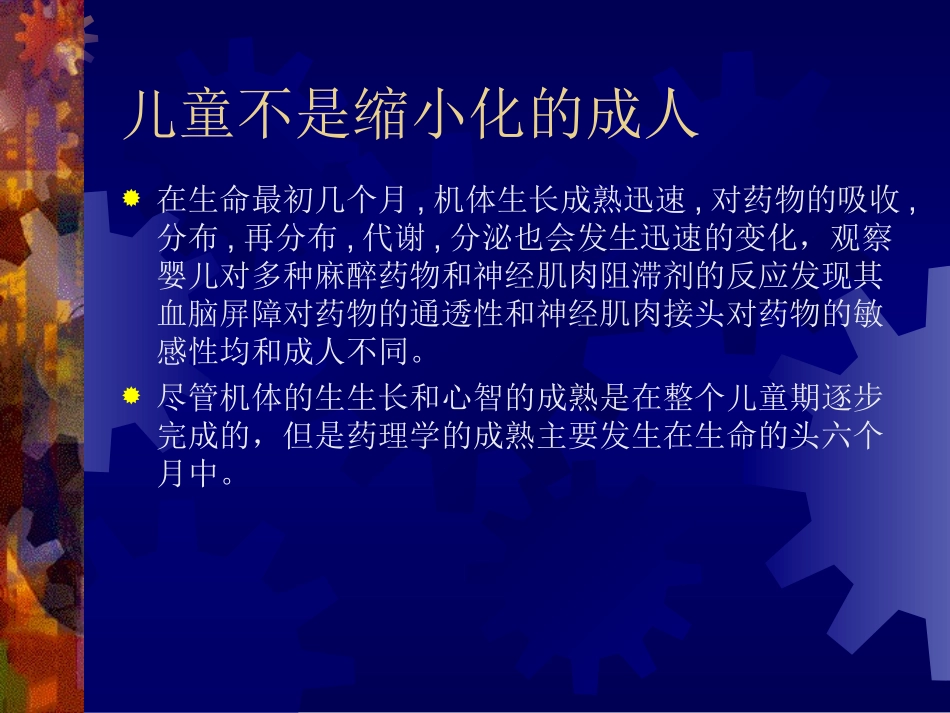 儿童不是缩小化的成人

在生命最初几个月 , 机体生长成熟迅速 , 对药物的吸收 , 分布 , 再分布 , 代谢 , 分泌也会发生迅速的变化，观察婴儿对多种麻醉药物和神经肌肉阻滞剂的反应发现其血脑屏障对药物的通透性和神经肌肉接头对药物的敏感性均和成人不同。

尽管机体的生生长和心智的成熟是在整个儿童期逐步完成的，但是药理学的成熟主要发生在生命的头六个月中。